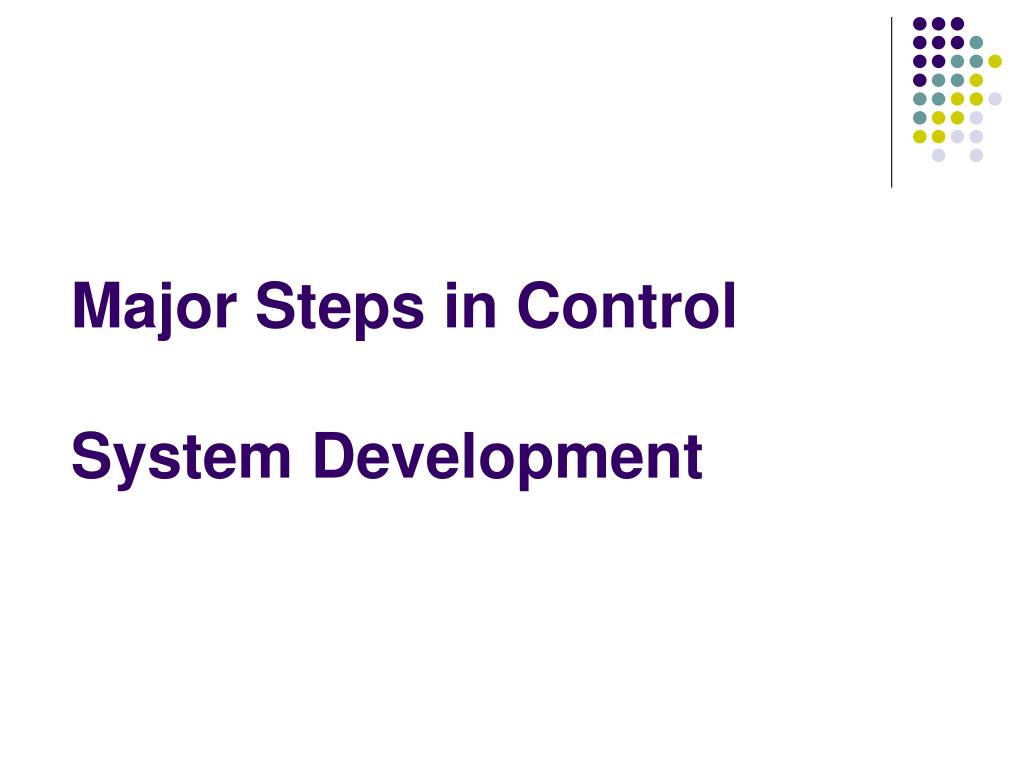 Major Steps in Control

System Development